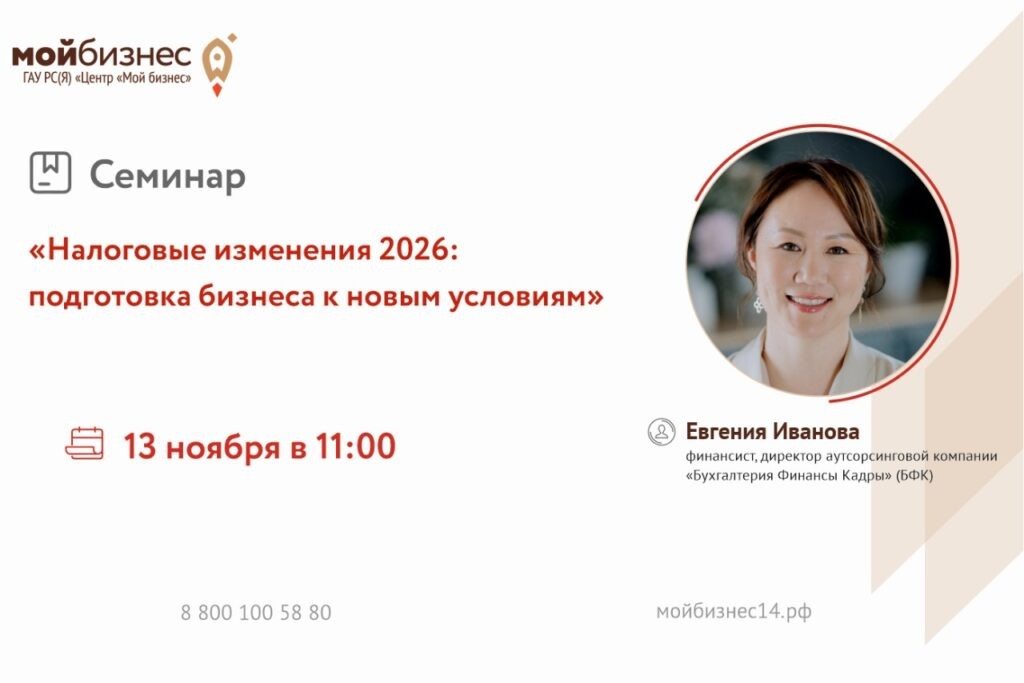 мойбизнес
ГАУ РС(Я) «Центр «Мой бизнес»

Семинар

«Налоговые изменения 2026: подготовка бизнеса к новым условиям»

13 ноября в 11:00

Евгения Иванова
финансист, директор аутсорсинговой компании «Бухгалтерия Финансы Кадры» (БФК)

8 800 100 58 80

мойбизнес14.рф